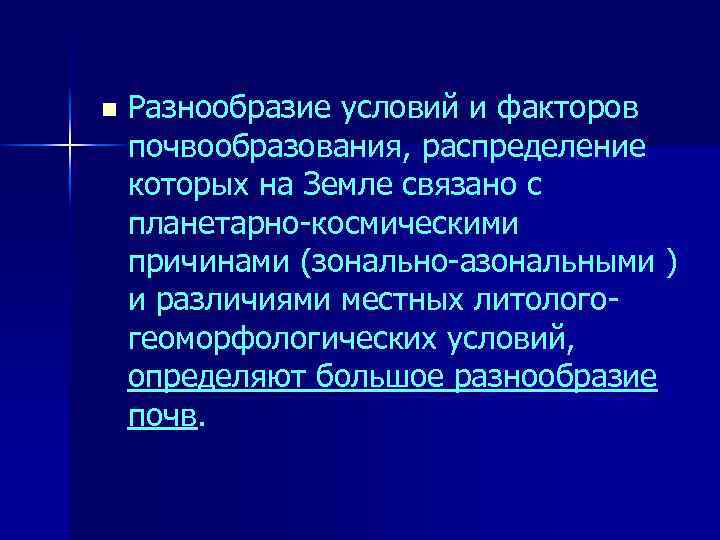 Разнообразие условий и факторов почвообразования, распределение которых на Земле связано с планетарно-космическими причинами (зонально-азональными ) и различиями местных литолого-геоморфологических условий, определяют большое разнообразие почв.